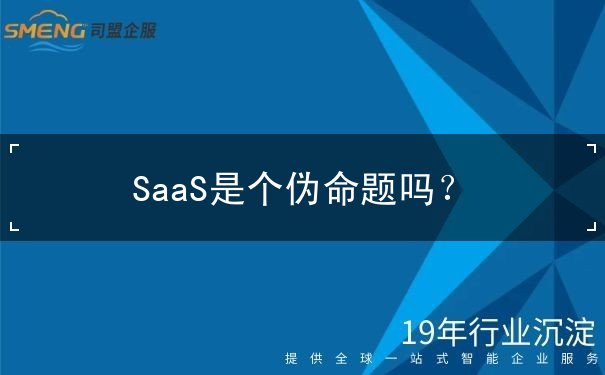 SMENG 司盟企服

SaaS是个伪命题吗？

19年行业沉淀
提供全球一站式智能企业服务